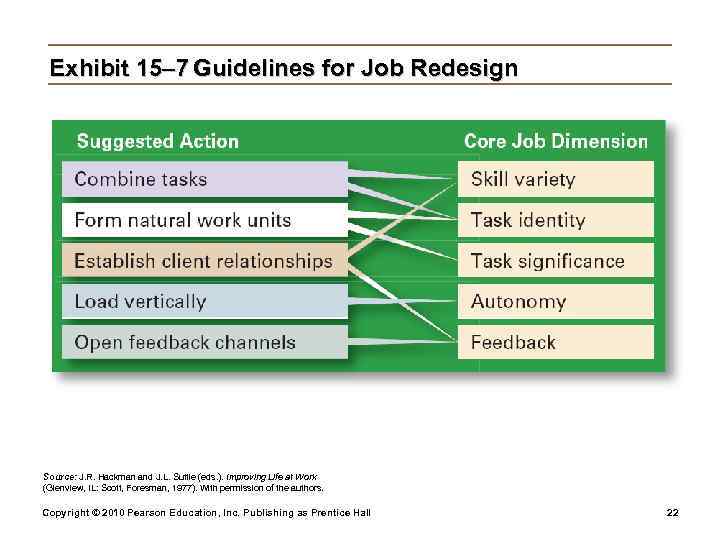 Exhibit 15–7 Guidelines for Job Redesign

Suggested Action

Combine tasks

Form natural work units

Establish client relationships

Load vertically

Open feedback channels

Core Job Dimension

Skill variety

Task identity

Task significance

Autonomy

Feedback

Source: J.R. Hackman and J.L. Suttle (eds.). Improving Life at Work (Glenview, IL: Scott, Foresman, 1977). With permission of the authors.

Copyright © 2010 Pearson Education, Inc. Publishing as Prentice Hall

22